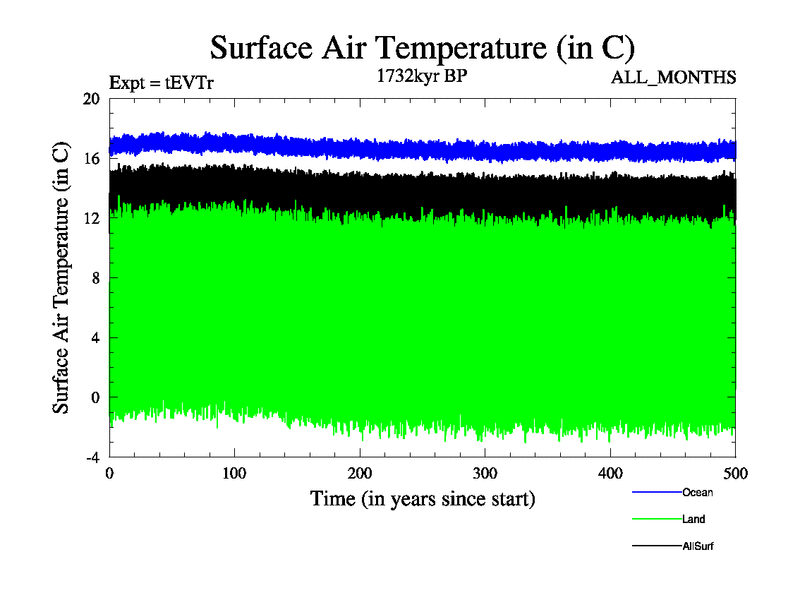 Surface Air Temperature (in C)

Expt = tEVTr

1732kyr BP

ALL_MONTHS

Surface Air Temperature (in C)

20
16
12
8
4
0
-4

0
100
200
300
400
500

Time (in years since start)

Ocean
Land
AllSurf